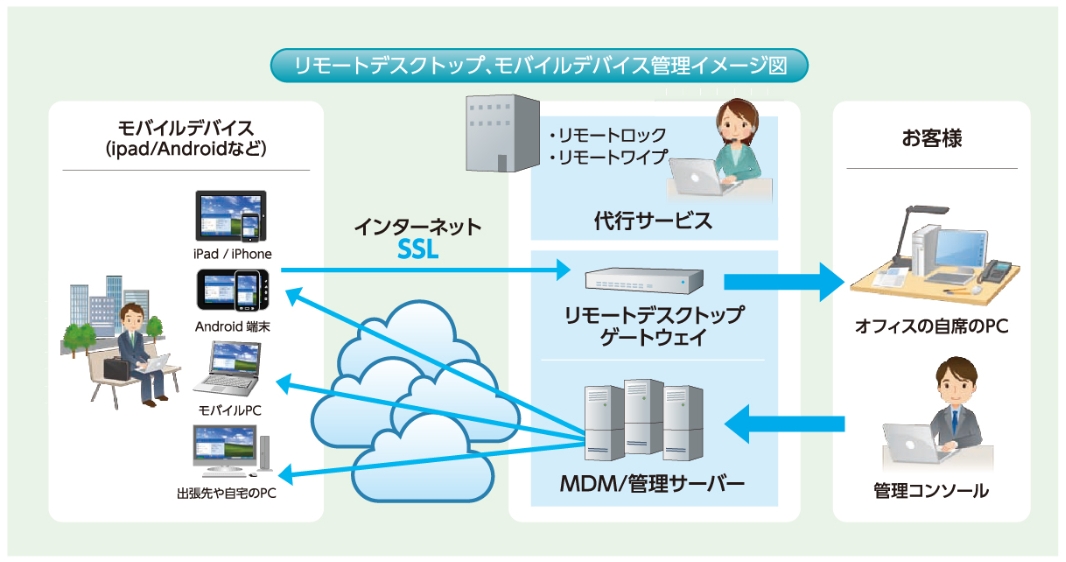 リモートデスクトップ、モバイルデバイス管理イメージ図

モバイルデバイス
(ipad/Androidなど)

iPad / iPhone

Android 端末

モバイルPC

出張先や自宅のPC

インターネット
SSL

・リモートロック
・リモートワイプ

代行サービス

リモートデスクトップ
ゲートウェイ

MDM/管理サーバー

お客様

オフィスの自席のPC

管理コンソール